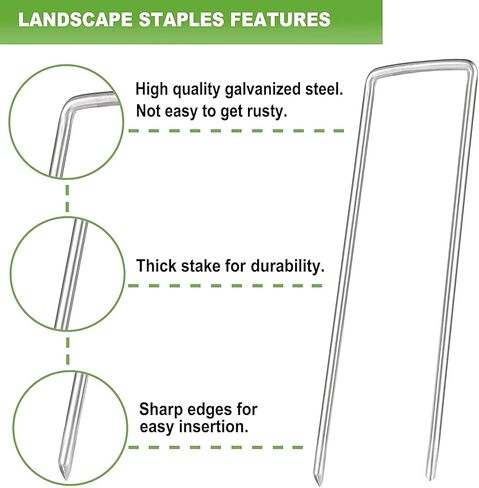 LANDSCAPE STAPLES FEATURES

High quality galvanized steel. Not easy to get rusty.

Thick stake for durability.

Sharp edges for easy insertion.